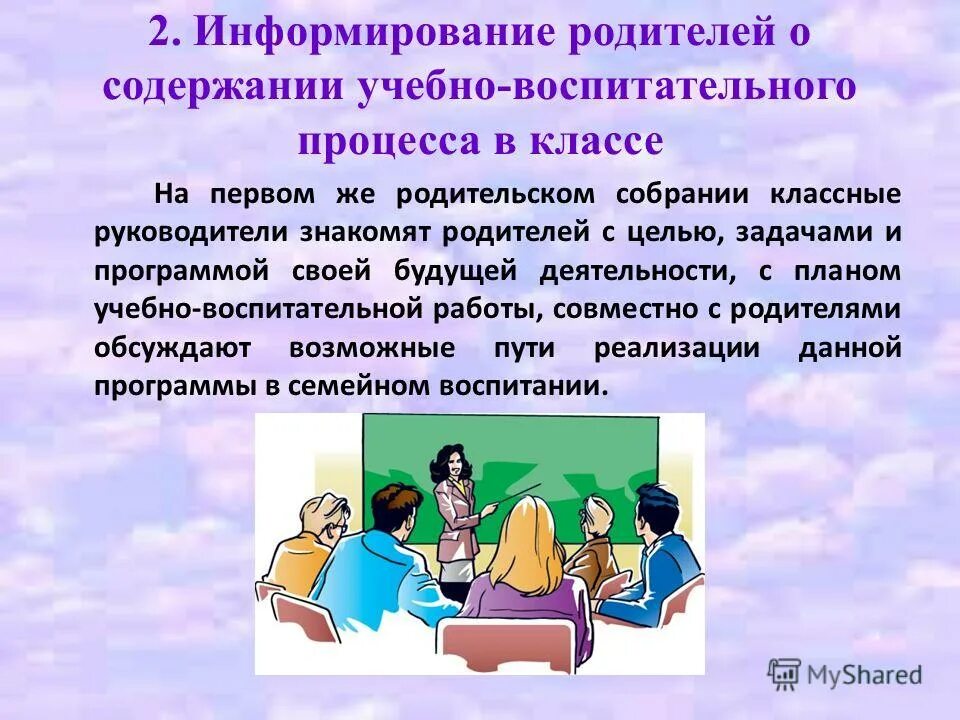 2. Информирование родителей о содержании учебно-воспитательного процесса в классе

На первом же родительском собрании классные руководители знакомят родителей с целью, задачами и программой своей будущей деятельности, с планом учебно-воспитательной работы, совместно с родителями обсуждают возможные пути реализации данной программы в семейном воспитании.

MyShared